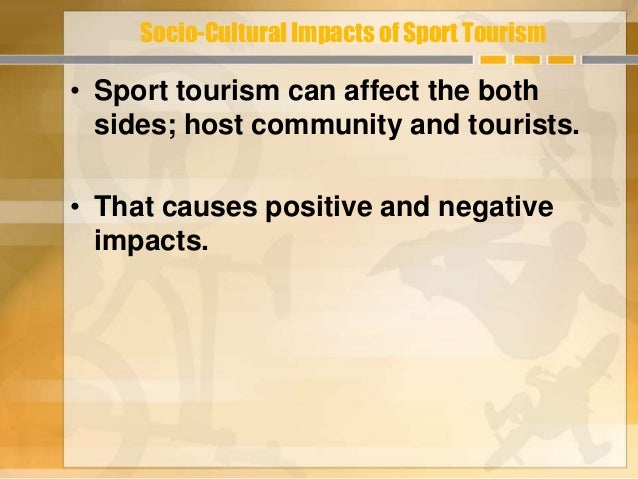 Socio-Cultural Impacts of Sport Tourism

• Sport tourism can affect the both sides; host community and tourists.

• That causes positive and negative impacts.